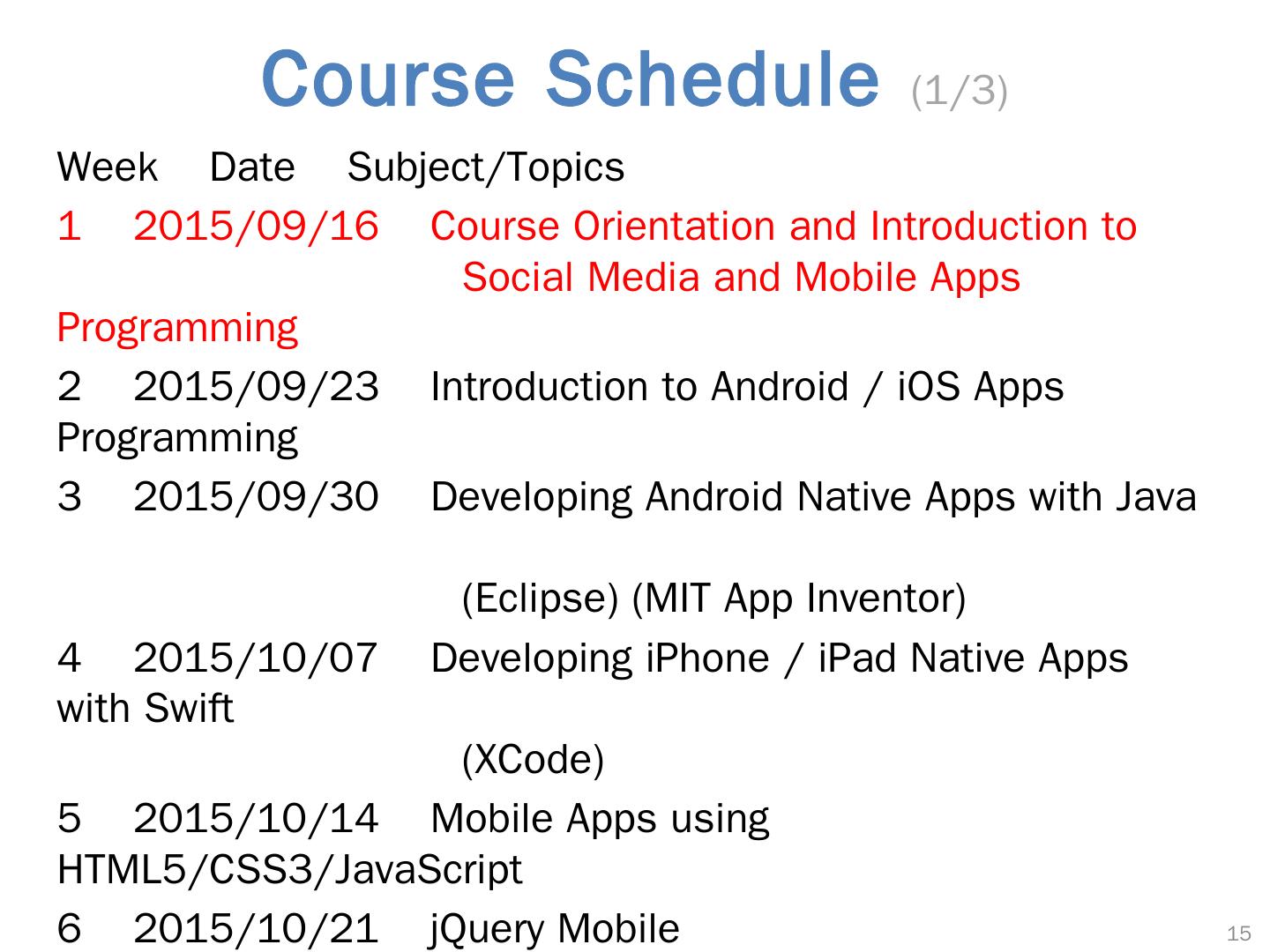 Course Schedule (1/3)

Week Date Subject/Topics

1 2015/09/16 Course Orientation and Introduction to Social Media and Mobile Apps Programming

2 2015/09/23 Introduction to Android / iOS Apps Programming

3 2015/09/30 Developing Android Native Apps with Java (Eclipse) (MIT App Inventor)

4 2015/10/07 Developing iPhone / iPad Native Apps with Swift (XCode)

5 2015/10/14 Mobile Apps using HTML5/CSS3/JavaScript

6 2015/10/21 jQuery Mobile

15